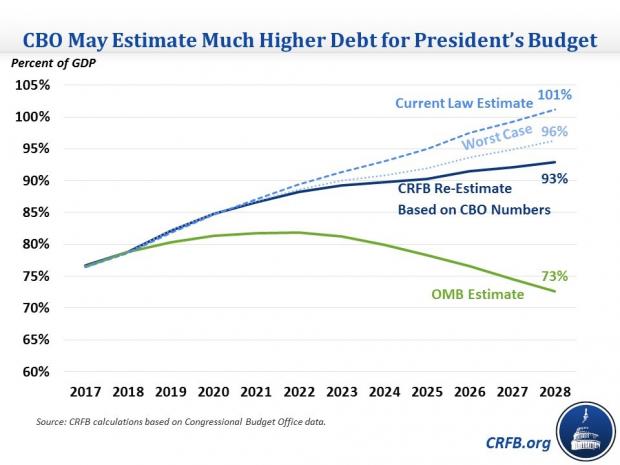 CBO May Estimate Much Higher Debt for President's Budget

Percent of GDP

105%
100%
95%
90%
85%
80%
75%
70%
65%
60%

Current Law Estimate 101%
Worst Case 96%
93%
CRFB Re-Estimate Based on CBO Numbers
73%
OMB Estimate

2017 2018 2019 2020 2021 2022 2023 2024 2025 2026 2027 2028

Source: CRFB calculations based on Congressional Budget Office data.

CRFB.org